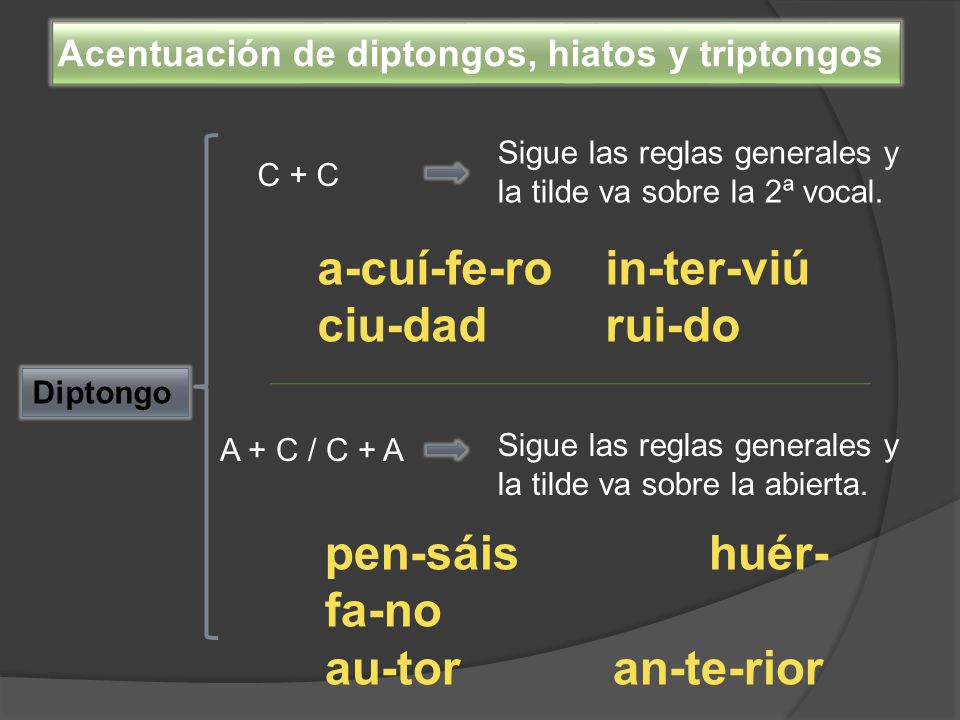 Acentuación de diptongos, hiatos y triptongos

Diptongo

C + C

Sigue las reglas generales y la tilde va sobre la 2ª vocal.

a-cuí-fe-ro in-ter-viú
ciu-dad rui-do

A + C / C + A

Sigue las reglas generales y la tilde va sobre la abierta.

pen-sáis huér-fa-no
au-tor an-te-rior